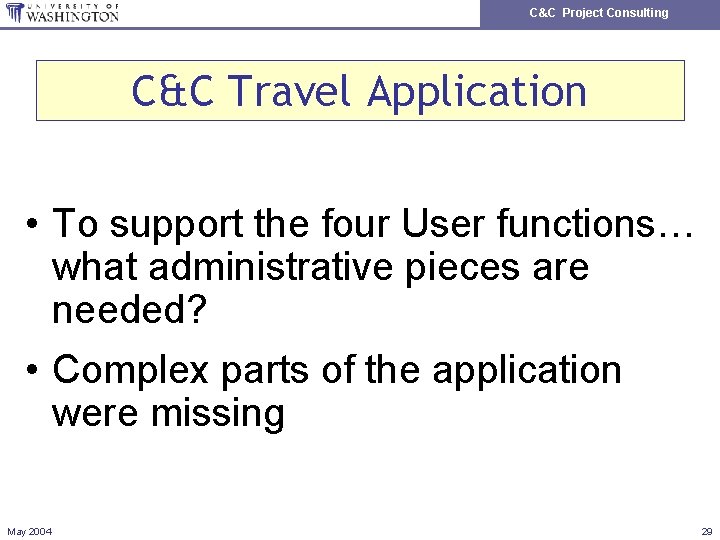 UNIVERSITY OF WASHINGTON

C&C Project Consulting

C&C Travel Application

• To support the four User functions… what administrative pieces are needed?

• Complex parts of the application were missing

May 2004

29